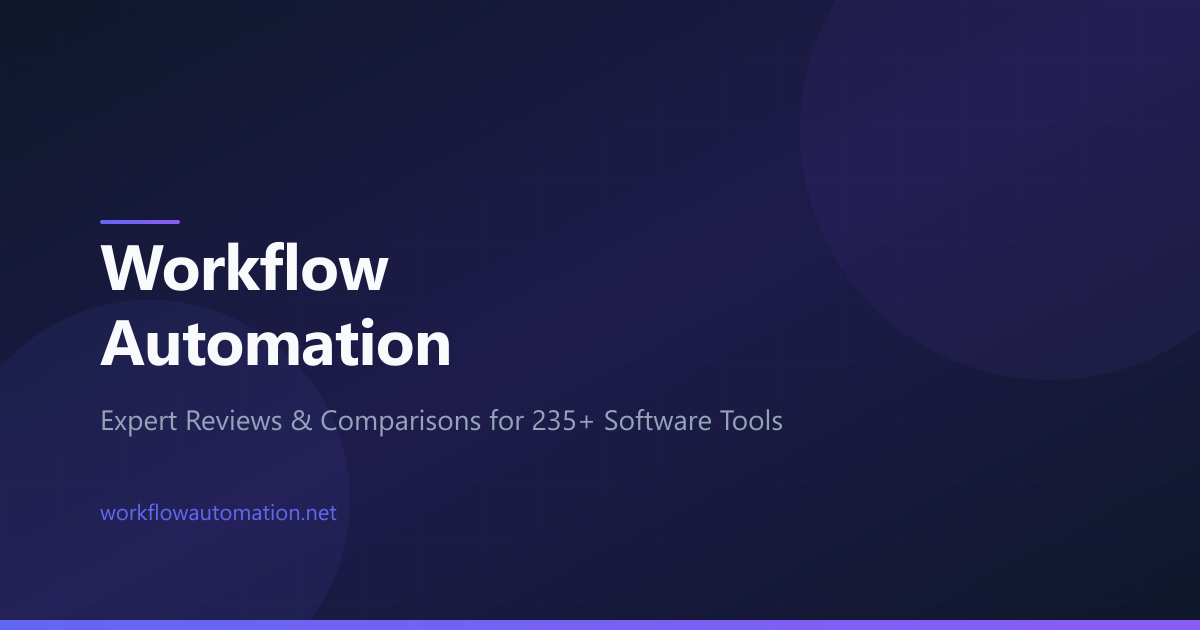 Workflow Automation

Expert Reviews & Comparisons for 235+ Software Tools

workflowautomation.net